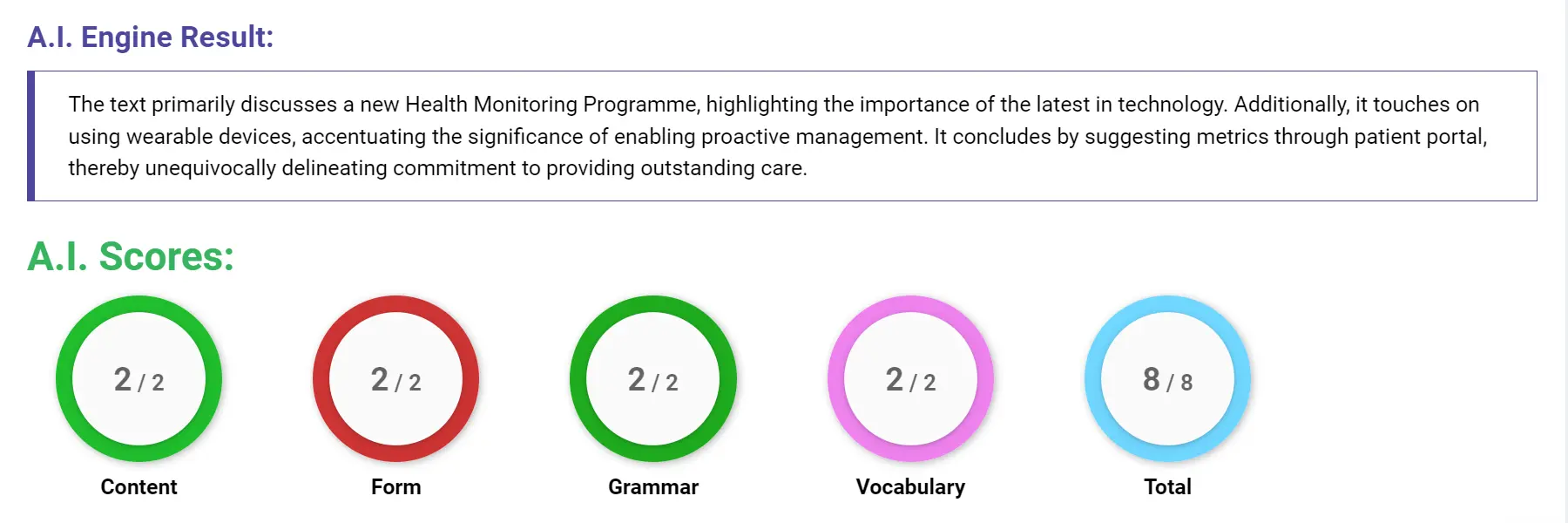 A.I. Engine Result:

The text primarily discusses a new Health Monitoring Programme, highlighting the importance of the latest in technology. Additionally, it touches on using wearable devices, accentuating the significance of enabling proactive management. It concludes by suggesting metrics through patient portal, thereby unequivocally delineating commitment to providing outstanding care.

A.I. Scores:

2 / 2
Content

2 / 2
Form

2 / 2
Grammar

2 / 2
Vocabulary

8 / 8
Total